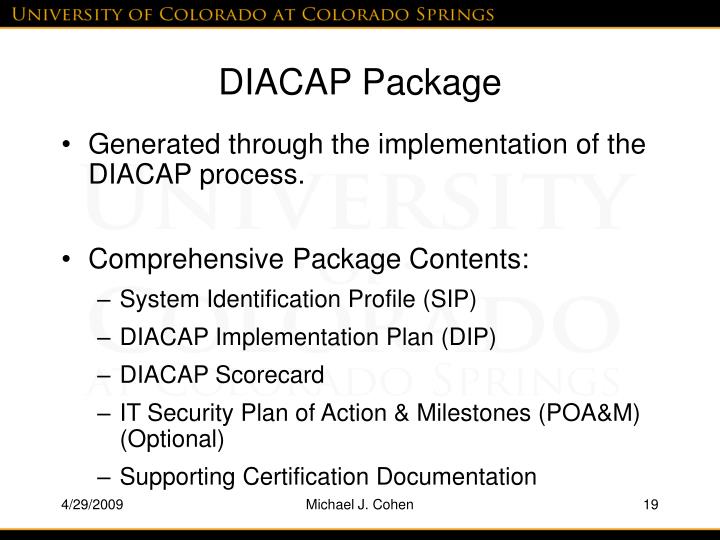 UNIVERSITY OF COLORADO AT COLORADO SPRINGS

DIACAP Package

• Generated through the implementation of the DIACAP process.

• Comprehensive Package Contents:
– System Identification Profile (SIP)
– DIACAP Implementation Plan (DIP)
– DIACAP Scorecard
– IT Security Plan of Action & Milestones (POA&M) (Optional)
– Supporting Certification Documentation

UNIVERSITY OF COLORADO AT COLORADO SPRINGS

4/29/2009 Michael J. Cohen 19